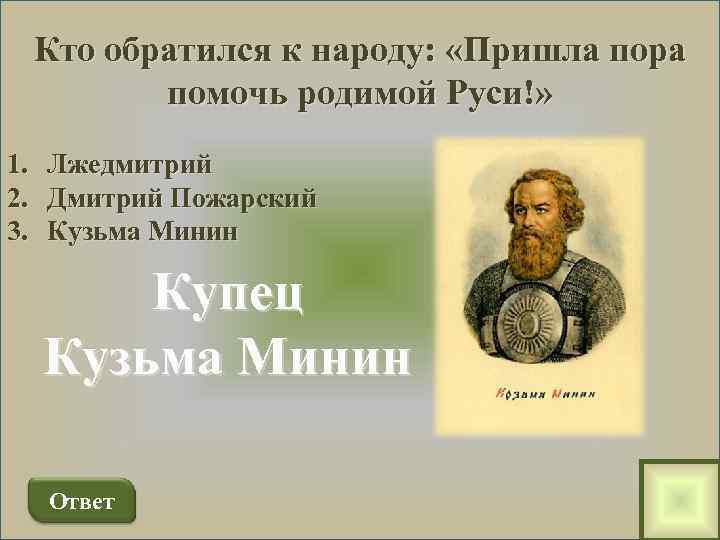 Кто обратился к народу: «Пришла пора помочь родимой Руси!»

1. Лжедмитрий
2. Дмитрий Пожарский
3. Кузьма Минин

Купец Кузьма Минин

Козьма Минин

Ответ